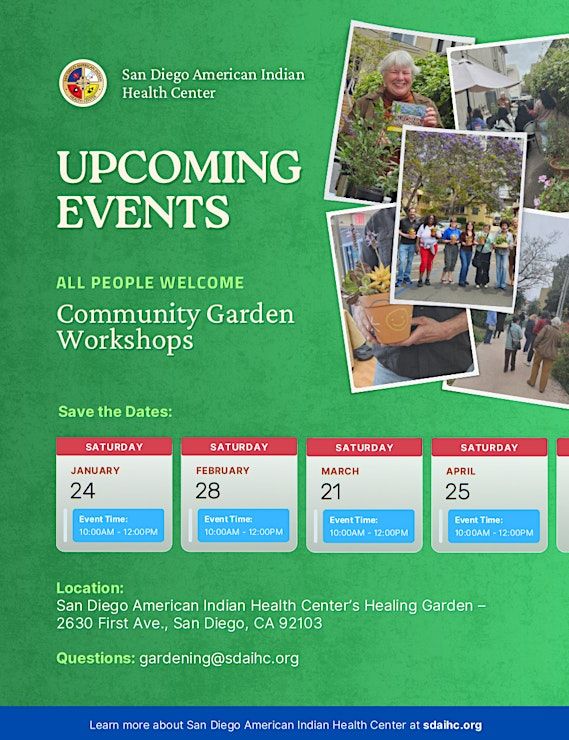 San Diego American Indian Health Center

UPCOMING EVENTS

ALL PEOPLE WELCOME

Community Garden Workshops

Save the Dates:

SATURDAY
JANUARY
24
Event Time:
10:00AM - 12:00PM

SATURDAY
FEBRUARY
28
Event Time:
10:00AM - 12:00PM

SATURDAY
MARCH
21
Event Time:
10:00AM - 12:00PM

SATURDAY
APRIL
25
Event Time:
10:00AM - 12:00PM

Location:
San Diego American Indian Health Center's Healing Garden – 2630 First Ave., San Diego, CA 92103

Questions: gardening@sdaihc.org

Learn more about San Diego American Indian Health Center at sdaihc.org